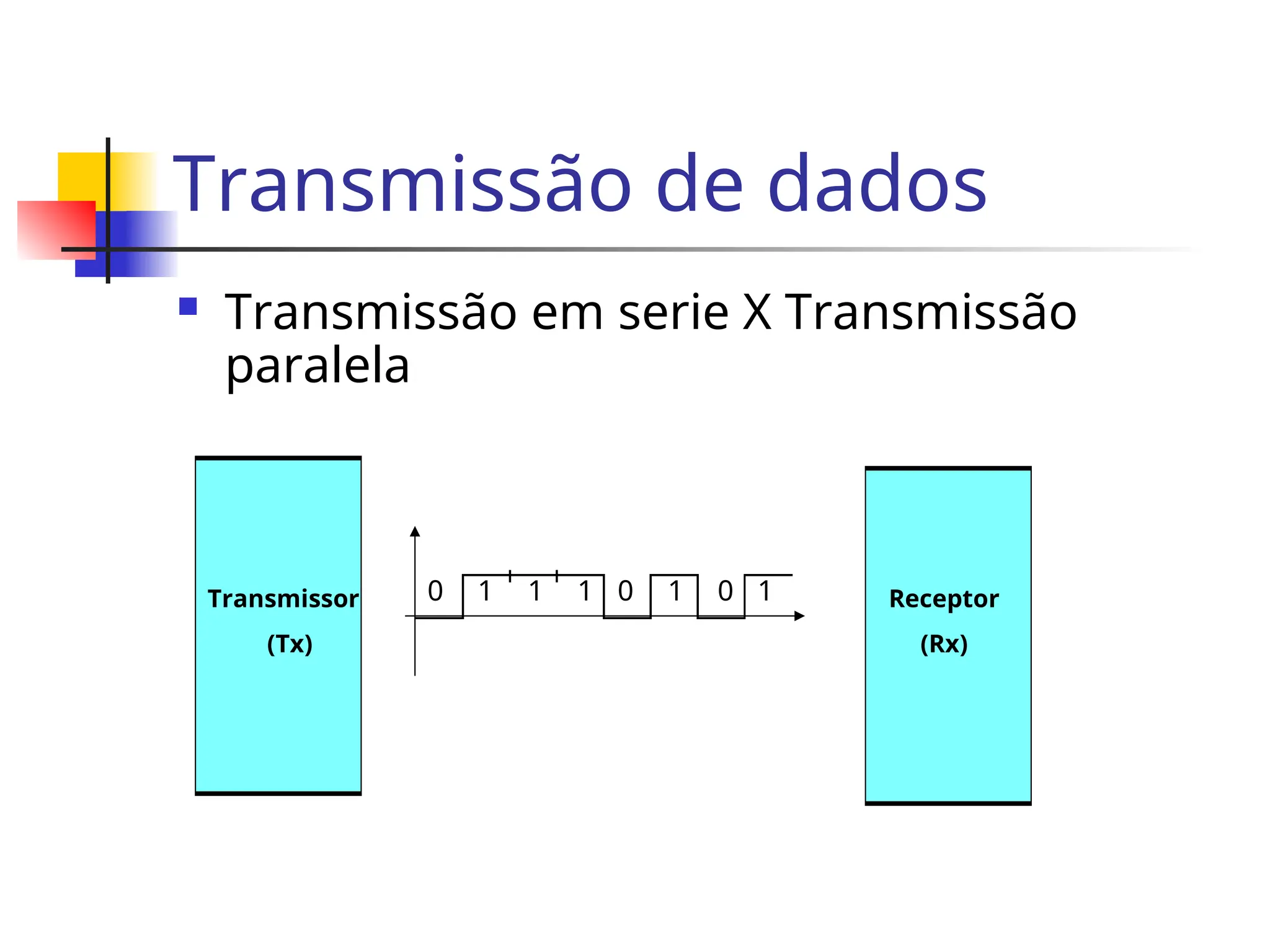 Transmissão de dados

Transmissão em serie X Transmissão paralela

Transmissor
(Tx)

0 1 1 1 0 1 0 1

Receptor
(Rx)